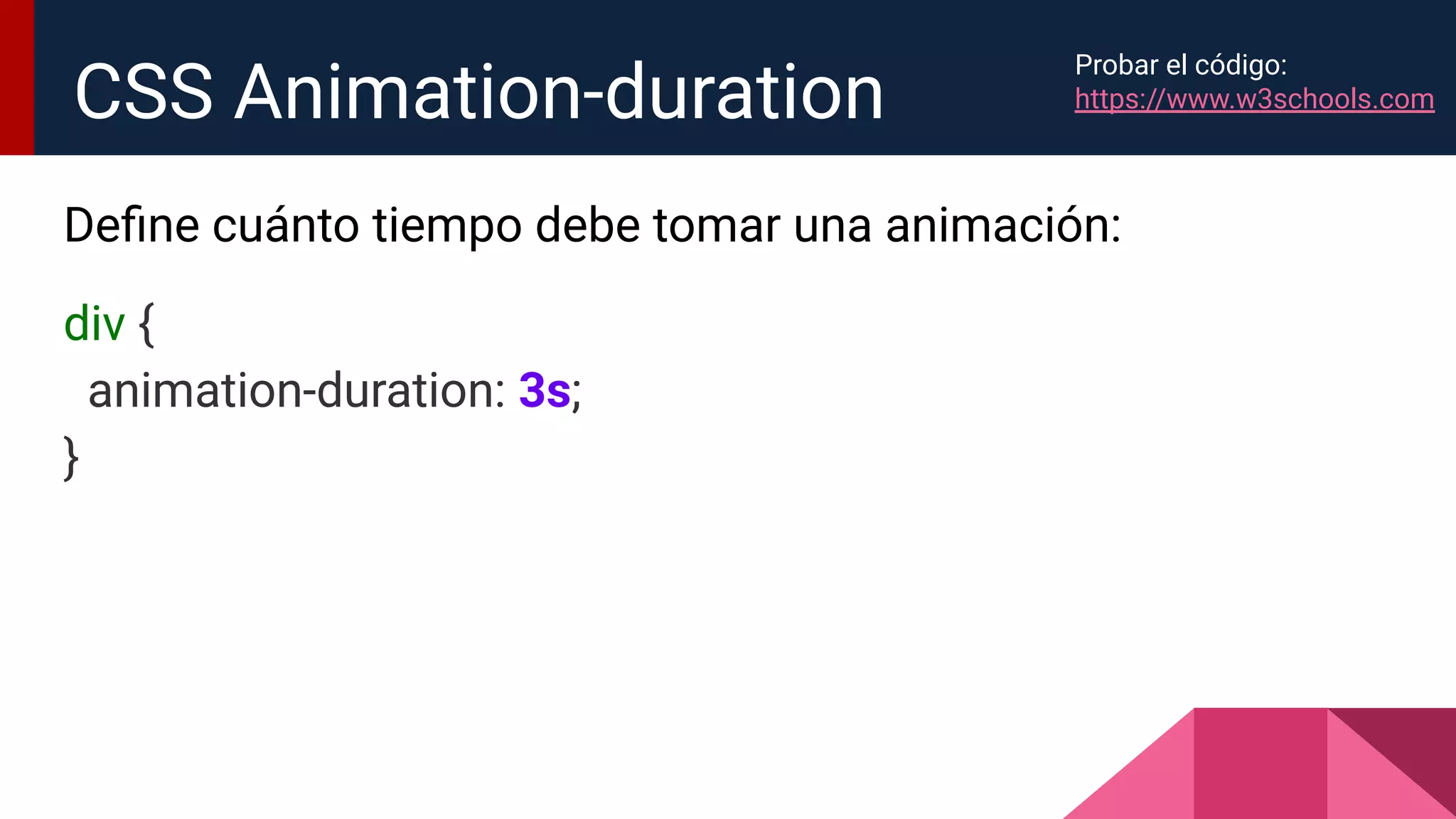 CSS Animation-duration

Probar el código:
https://www.w3schools.com

Define cuánto tiempo debe tomar una animación:

div {
  animation-duration: 3s;
}